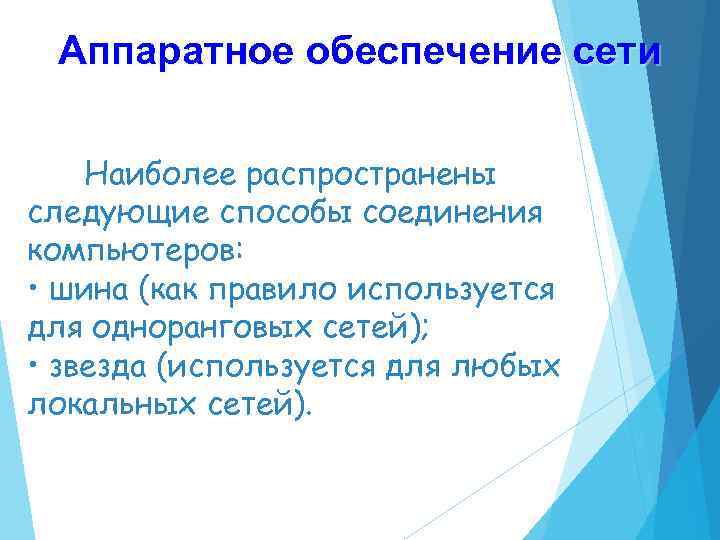 Аппаратное обеспечение сети

Наиболее распространены следующие способы соединения компьютеров:
• шина (как правило используется для одноранговых сетей);
• звезда (используется для любых локальных сетей).